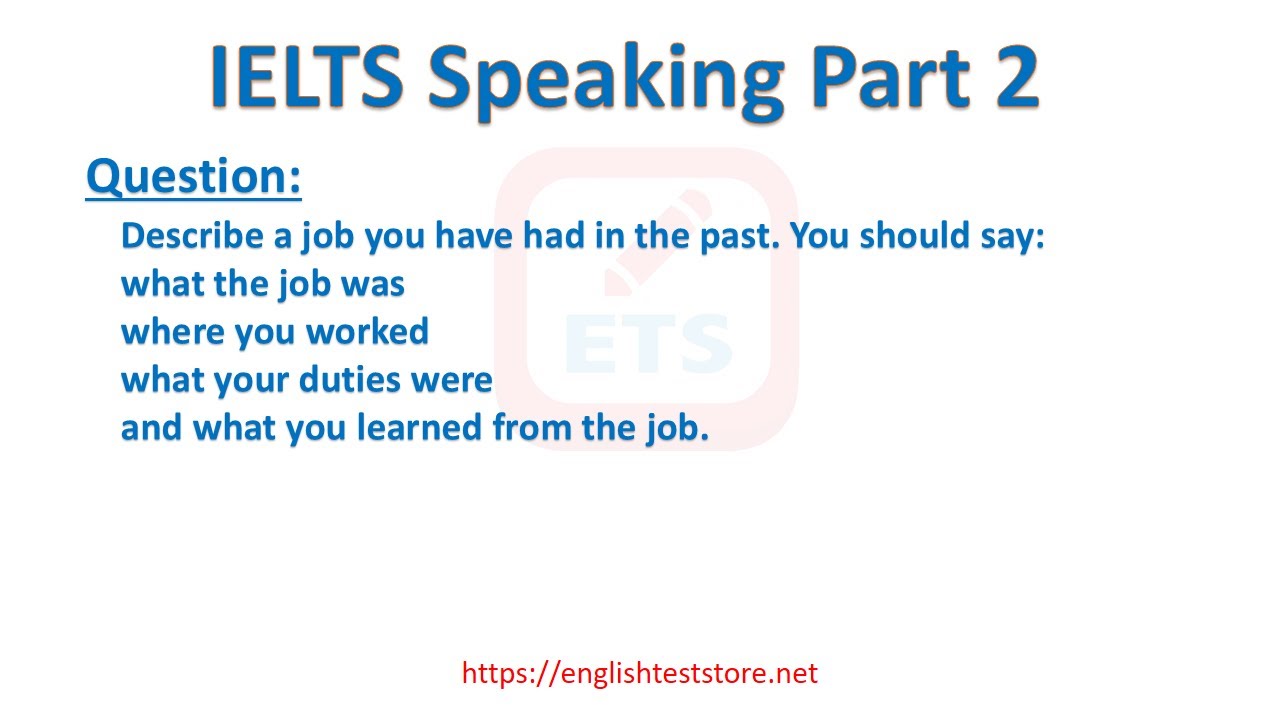 IELTS Speaking Part 2

Question:

Describe a job you have had in the past. You should say:
what the job was
where you worked
what your duties were
and what you learned from the job.

ETS

https://englishteststore.net